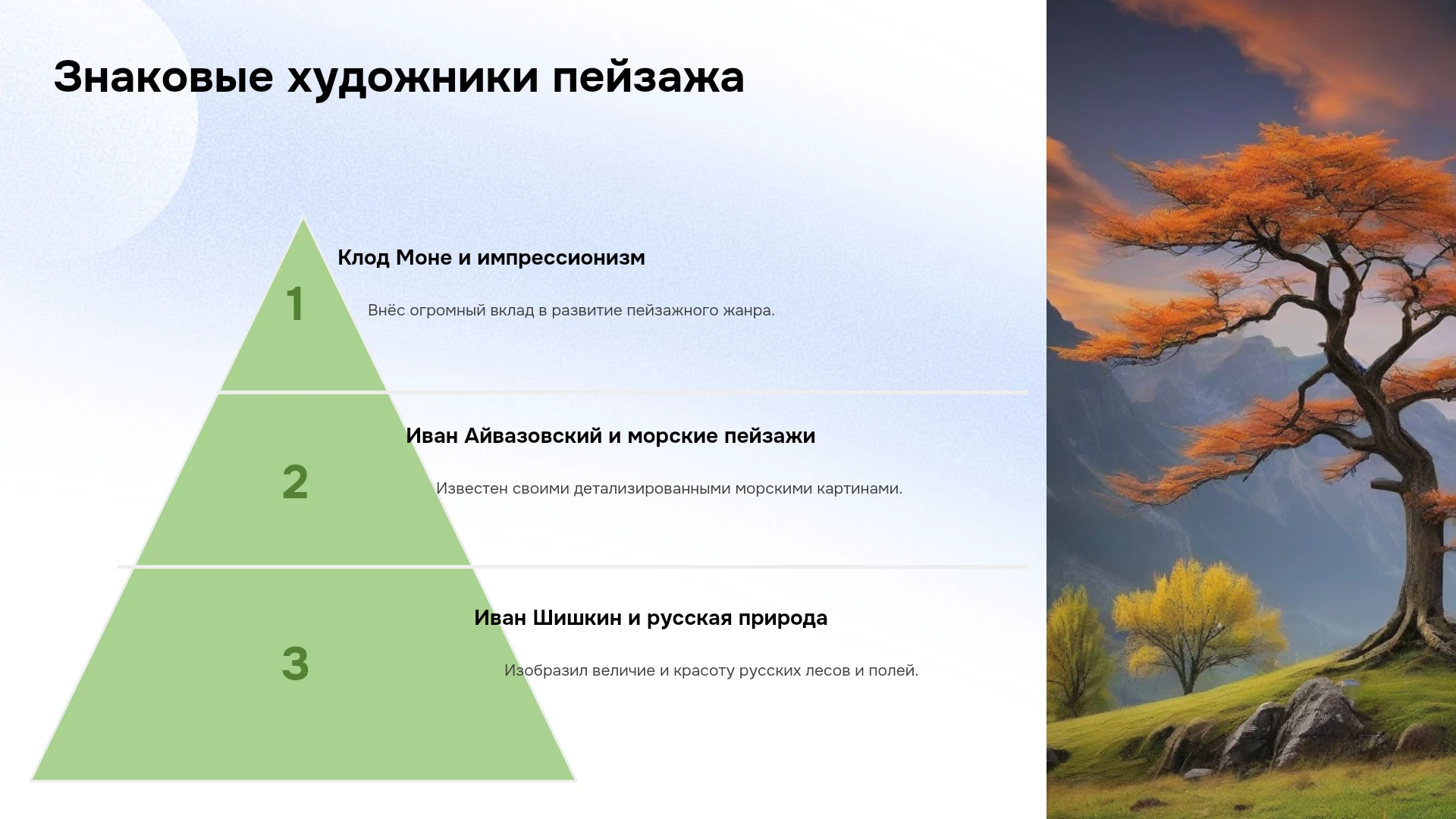 Знаковые художники пейзажа

1

Клод Моне и импрессионизм

Внёс огромный вклад в развитие пейзажного жанра.

2

Иван Айвазовский и морские пейзажи

Известен своими детализированными морскими картинами.

3

Иван Шишкин и русская природа

Изобразил величие и красоту русских лесов и полей.